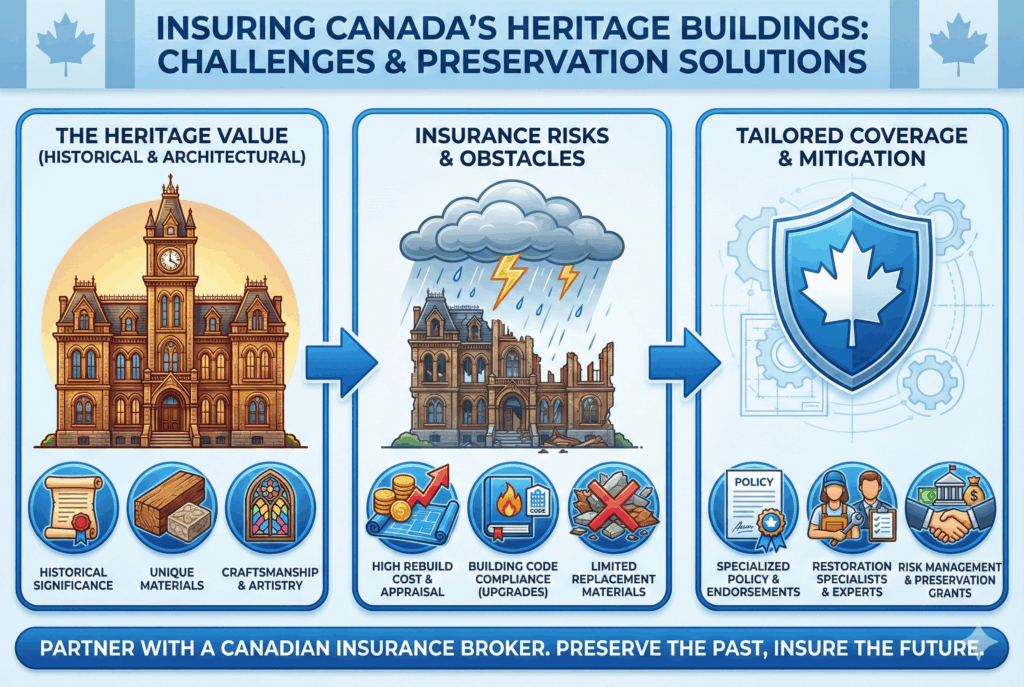 INSURING CANADA'S HERITAGE BUILDINGS: CHALLENGES & PRESERVATION SOLUTIONS

THE HERITAGE VALUE (HISTORICAL & ARCHITECTURAL)

HISTORICAL SIGNIFICANCE

UNIQUE MATERIALS

CRAFTSMANSHIP & ARTISTRY

INSURANCE RISKS & OBSTACLES

CODE

HIGH REBUILD COST & APPRAISAL

BUILDING CODE COMPLIANCE (UPGRADES)

LIMITED REPLACEMENT MATERIALS

TAILORED COVERAGE & MITIGATION

POLICY

SPECIALIZED POLICY & ENDORSEMENTS

RESTORATION SPECIALISTS & EXPERTS

RISK MANAGEMENT & PRESERVATION GRANTS

PARTNER WITH A CANADIAN INSURANCE BROKER. PRESERVE THE PAST, INSURE THE FUTURE.